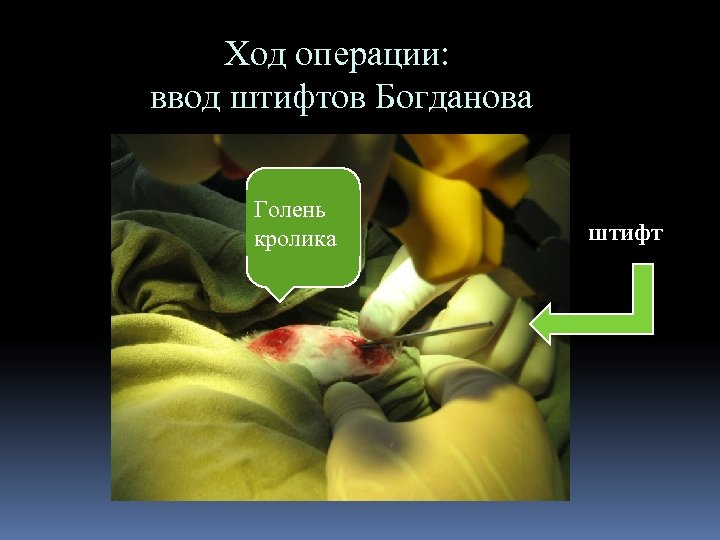 Ход операции:
ввод штифтов Богданова

Голень кролика

штифт